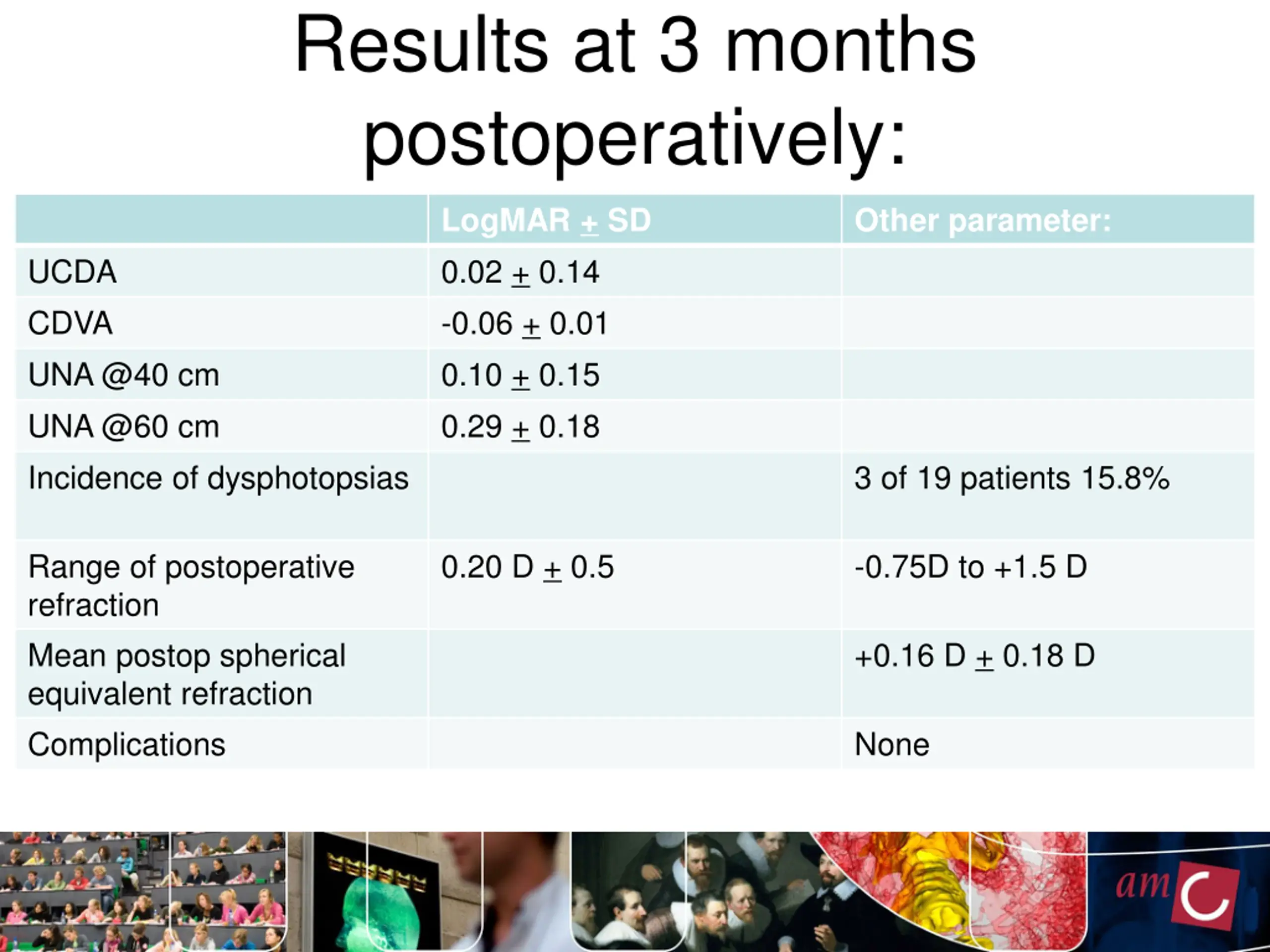 Results at 3 months postoperatively:

| | LogMAR $\pm$ SD | Other parameter: |
|---|---|---|
| UCDA | 0.02 $\pm$ 0.14 | |
| CDVA | -0.06 $\pm$ 0.01 | |
| UNA @40 cm | 0.10 $\pm$ 0.15 | |
| UNA @60 cm | 0.29 $\pm$ 0.18 | |
| Incidence of dysphotopsias | | 3 of 19 patients 15.8% |
| Range of postoperative refraction | 0.20 D $\pm$ 0.5 | -0.75D to +1.5 D |
| Mean postop spherical equivalent refraction | | +0.16 D $\pm$ 0.18 D |
| Complications | | None |

amC